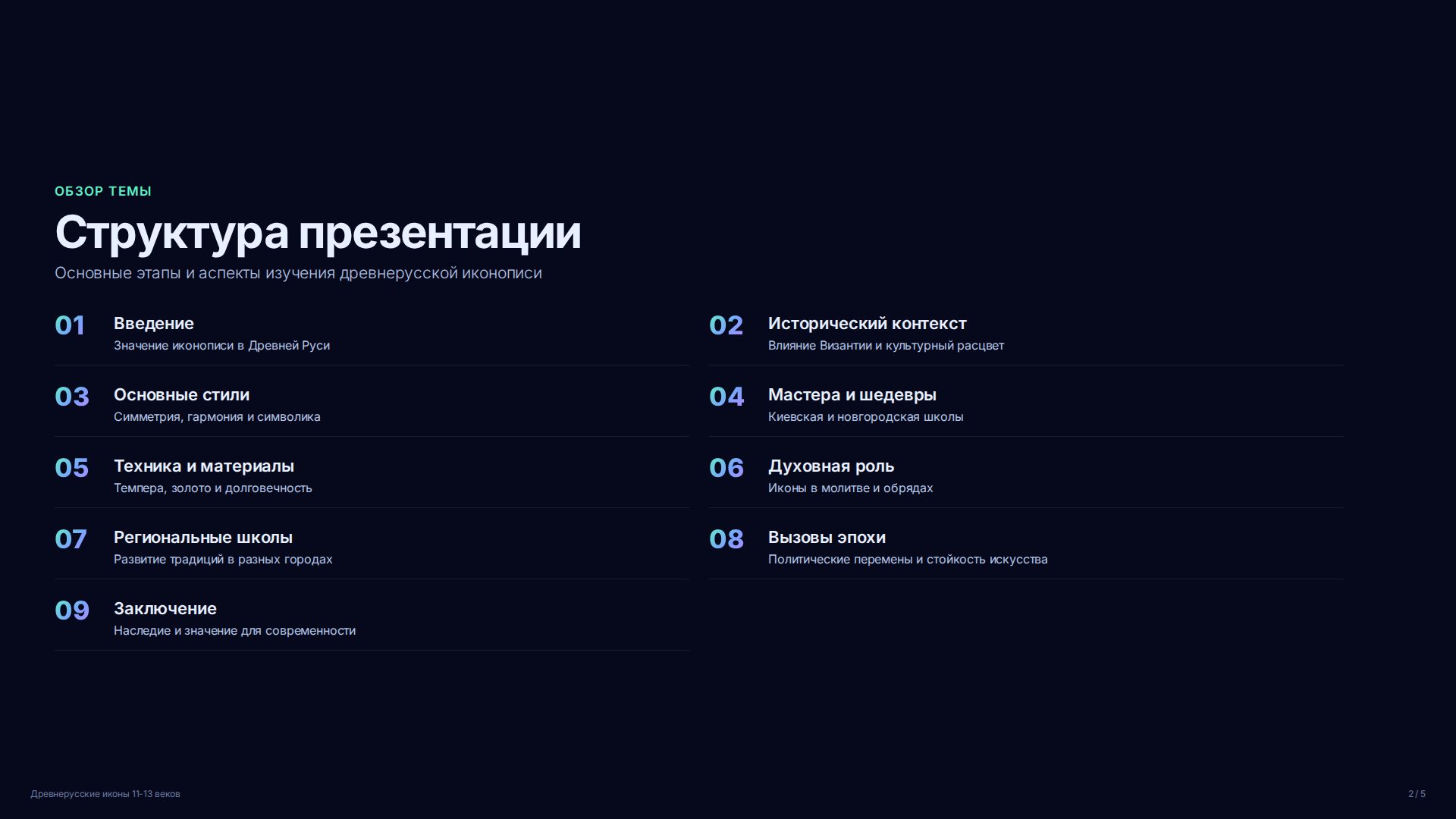 ОБЗОР ТЕМЫ

Структура презентации

Основные этапы и аспекты изучения древнерусской иконописи

01 Введение
Значение иконописи в Древней Руси

02 Исторический контекст
Влияние Византии и культурный расцвет

03 Основные стили
Симметрия, гармония и символика

04 Мастера и шедевры
Киевская и новгородская школы

05 Техника и материалы
Темпера, золото и долговечность

06 Духовная роль
Иконы в молитве и обрядах

07 Региональные школы
Развитие традиций в разных городах

08 Вызовы эпохи
Политические перемены и стойкость искусства

09 Заключение
Наследие и значение для современности

Древнерусские иконы 11-13 веков

2 / 5